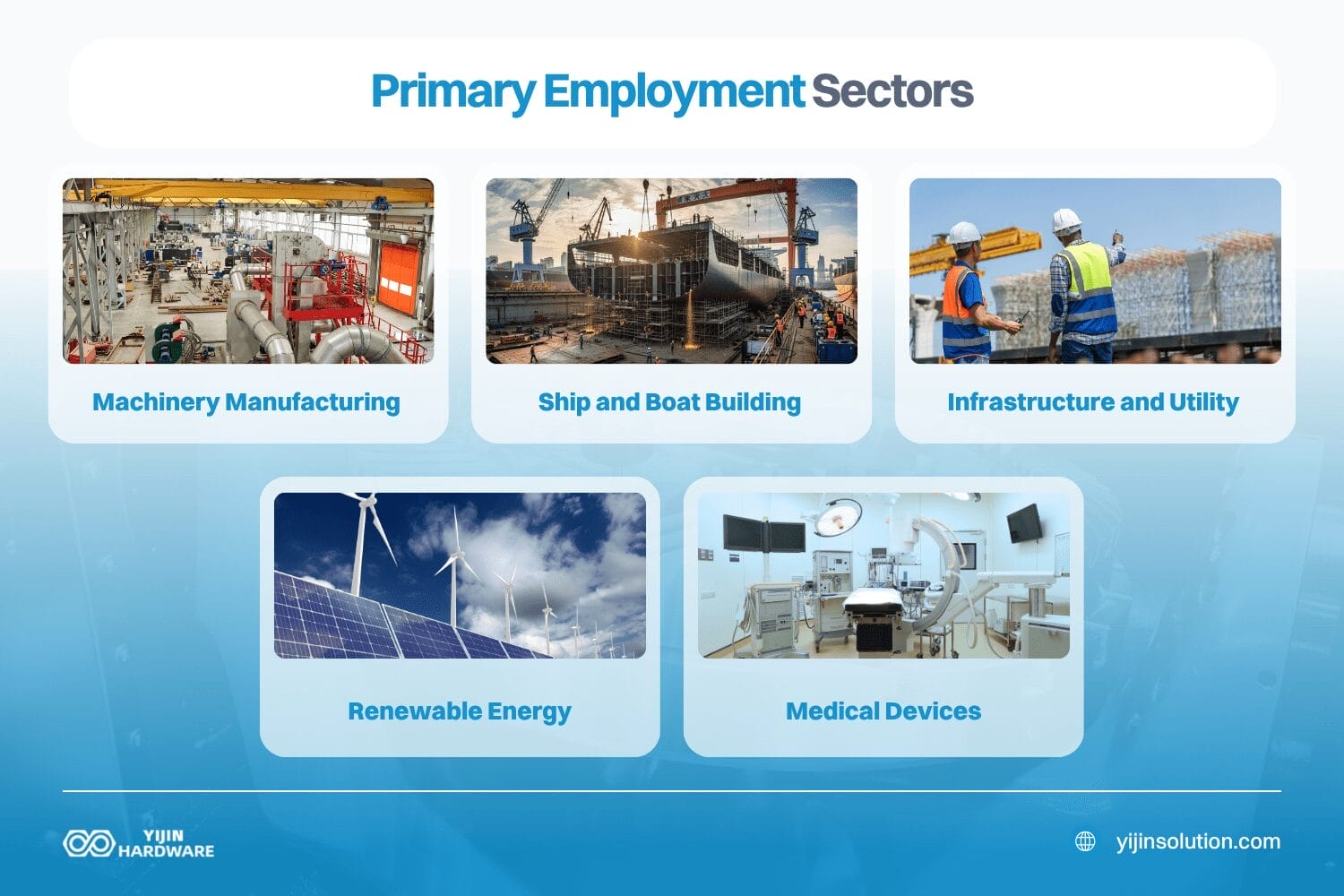 Primary Employment Sectors

Machinery Manufacturing

Ship and Boat Building

Infrastructure and Utility

Renewable Energy

Medical Devices

YIJIN HARDWARE

yijinsolution.com